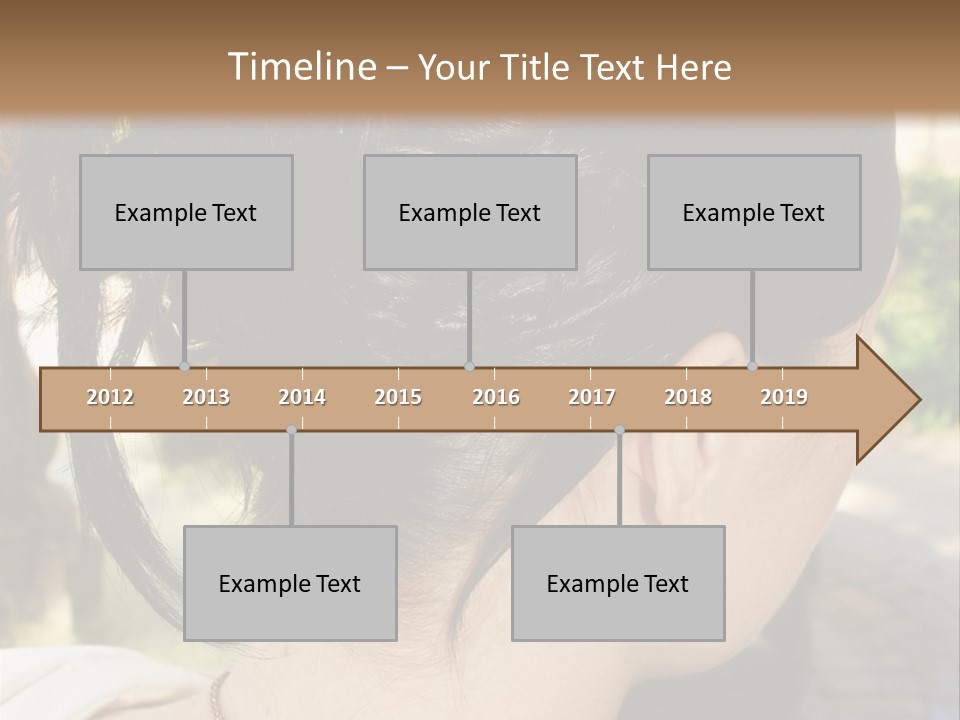 Timeline – Your Title Text Here

Example Text

Example Text

Example Text

2012 2013 2014 2015 2016 2017 2018 2019

Example Text

Example Text